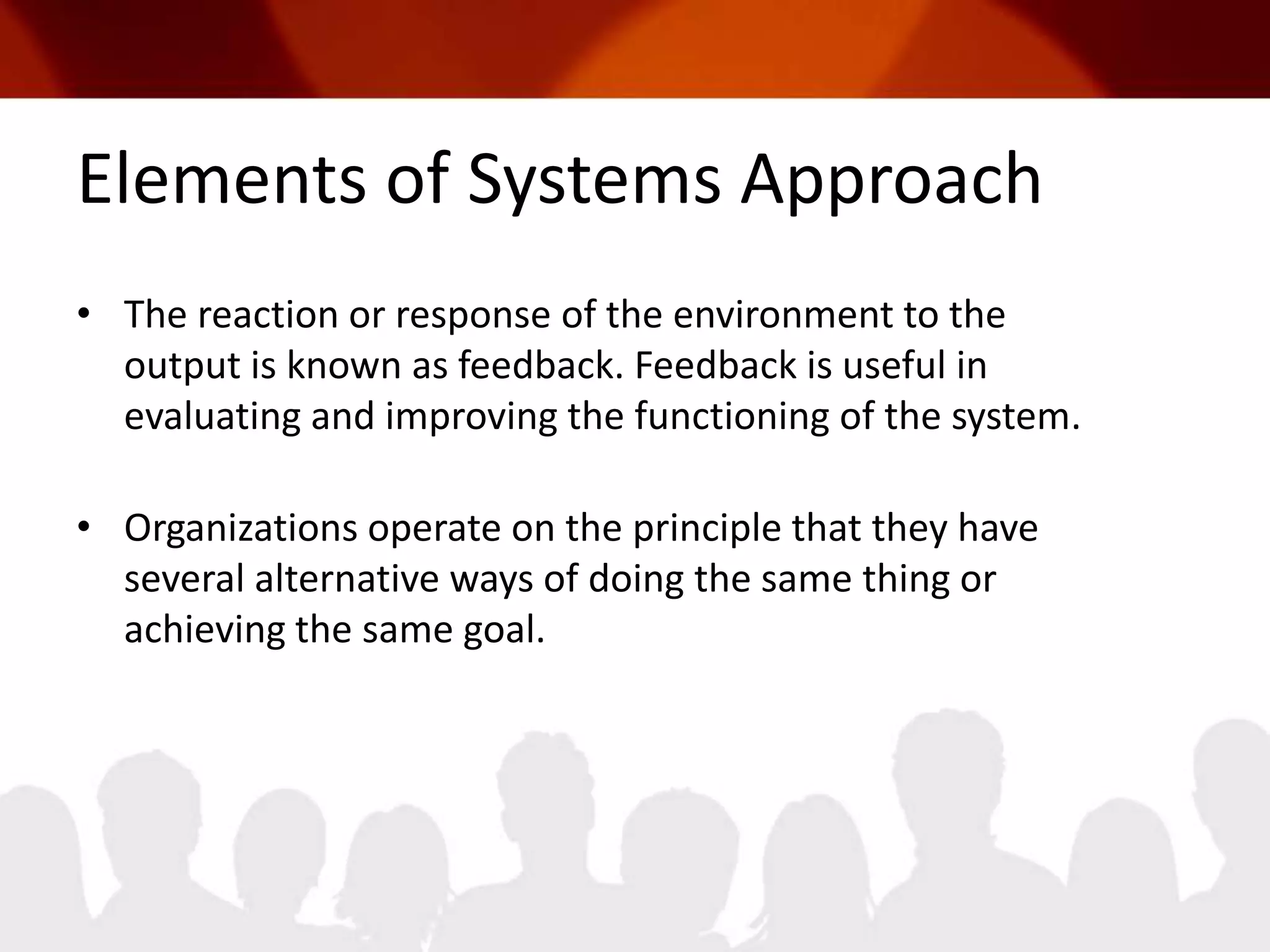 Elements of Systems Approach

• The reaction or response of the environment to the output is known as feedback. Feedback is useful in evaluating and improving the functioning of the system.

• Organizations operate on the principle that they have several alternative ways of doing the same thing or achieving the same goal.